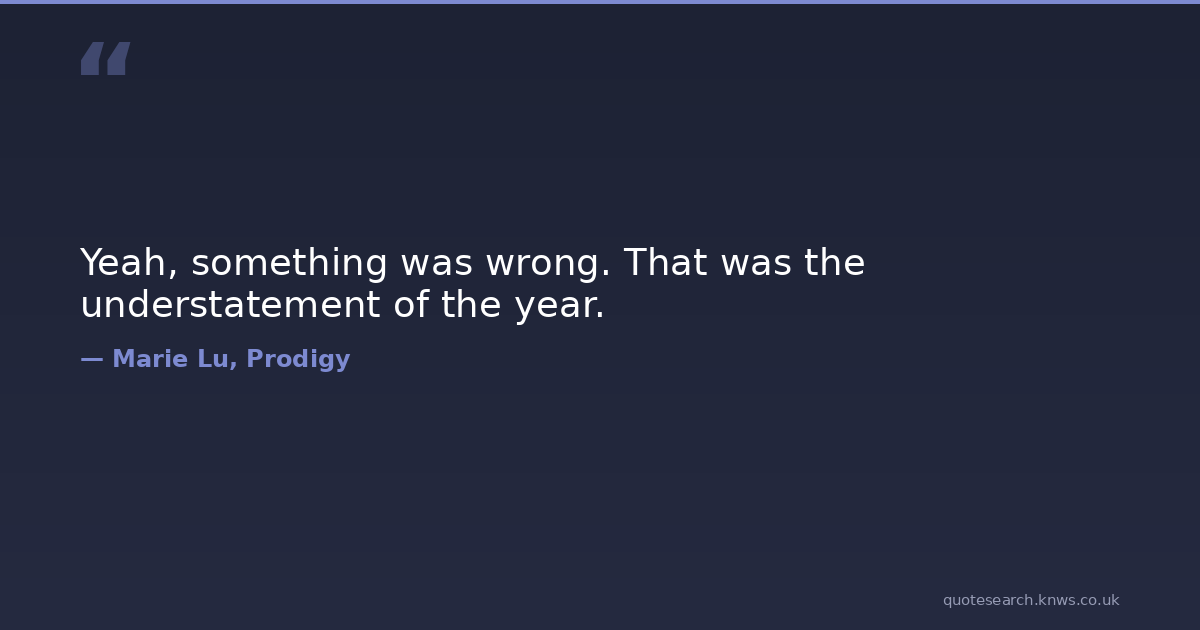 “

Yeah, something was wrong. That was the understatement of the year.

— Marie Lu, Prodigy

quotesearch.knws.co.uk